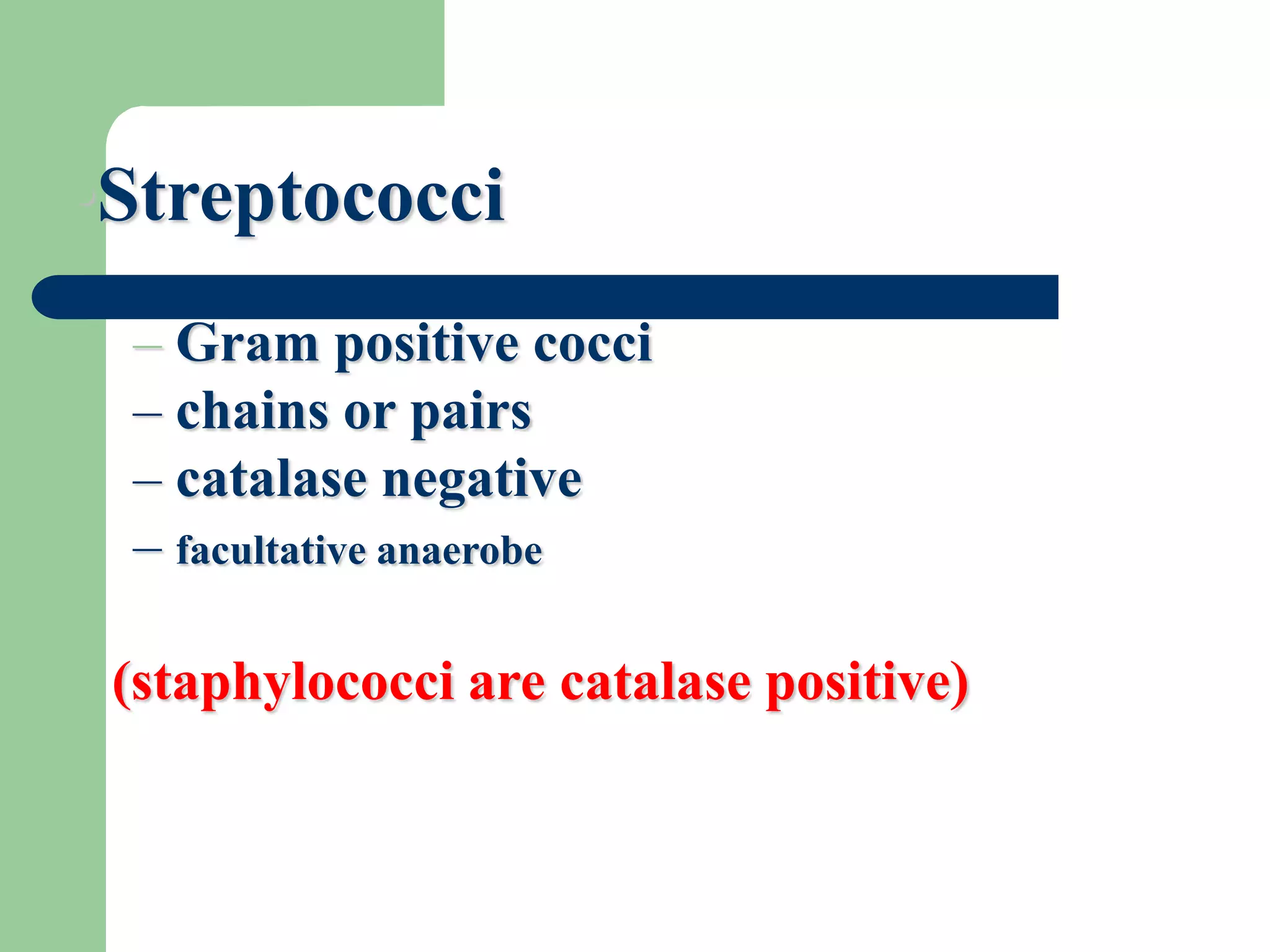 Streptococci

– Gram positive cocci
– chains or pairs
– catalase negative
– facultative anaerobe

(staphylococci are catalase positive)